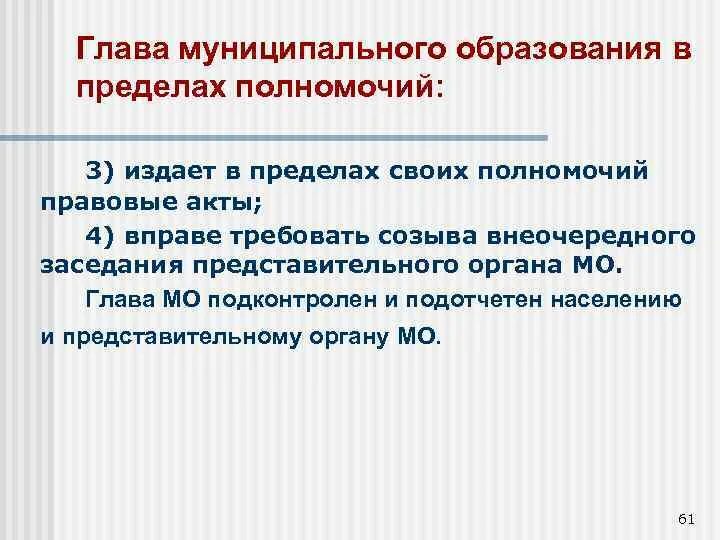 Глава муниципального образования в пределах полномочий:

3) издает в пределах своих полномочий правовые акты;

4) вправе требовать созыва внеочередного заседания представительного органа МО.

Глава МО подконтролен и подотчетен населению и представительному органу МО.

61